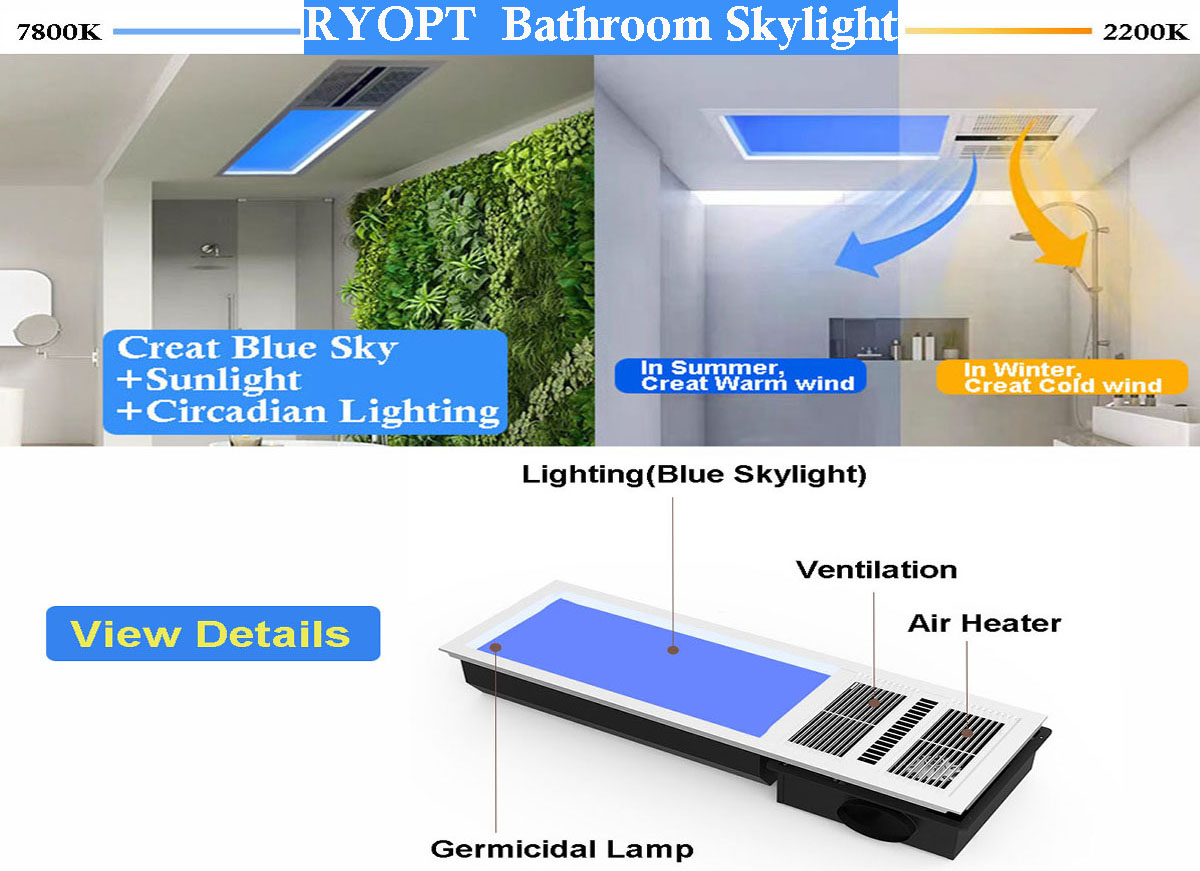 7800K RYOPT Bathroom Skylight 2200K

Creat Blue Sky
+Sunlight
+Circadian Lighting

In Summer,
Creat Warm wind

In Winter,
Creat Cold wind

Lighting(Blue Skylight)

Ventilation

Air Heater

View Details

Germicidal Lamp